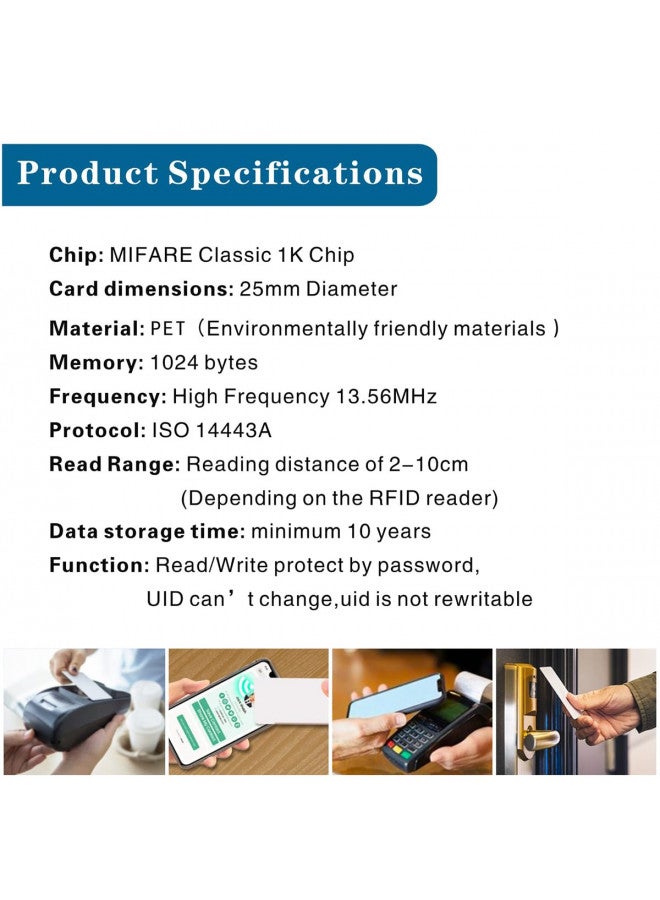 Product Specifications

Chip: MIFARE Classic 1K Chip
Card dimensions: 25mm Diameter
Material: PET（Environmentally friendly materials ）
Memory: 1024 bytes
Frequency: High Frequency 13.56MHz
Protocol: ISO 14443A
Read Range: Reading distance of 2–10cm (Depending on the RFID reader)
Data storage time: minimum 10 years
Function: Read/Write protect by password, UID can’t change,uid is not rewritable